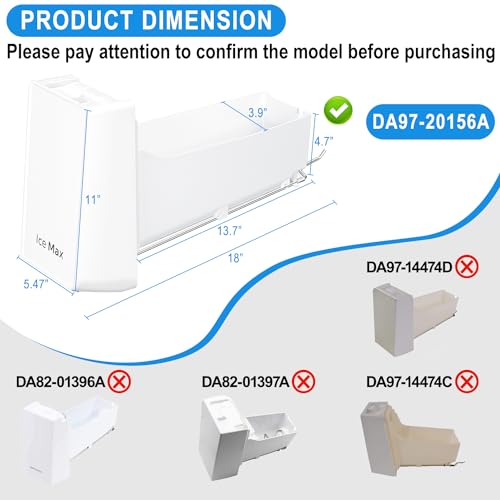 PRODUCT DIMENSION

Please pay attention to confirm the model before purchasing

DA97-20156A

3.9"

4.7"

11"

Ice Max

13.7"

18"

5.47"

DA97-14474D

DA82-01396A

DA82-01397A

DA97-14474C